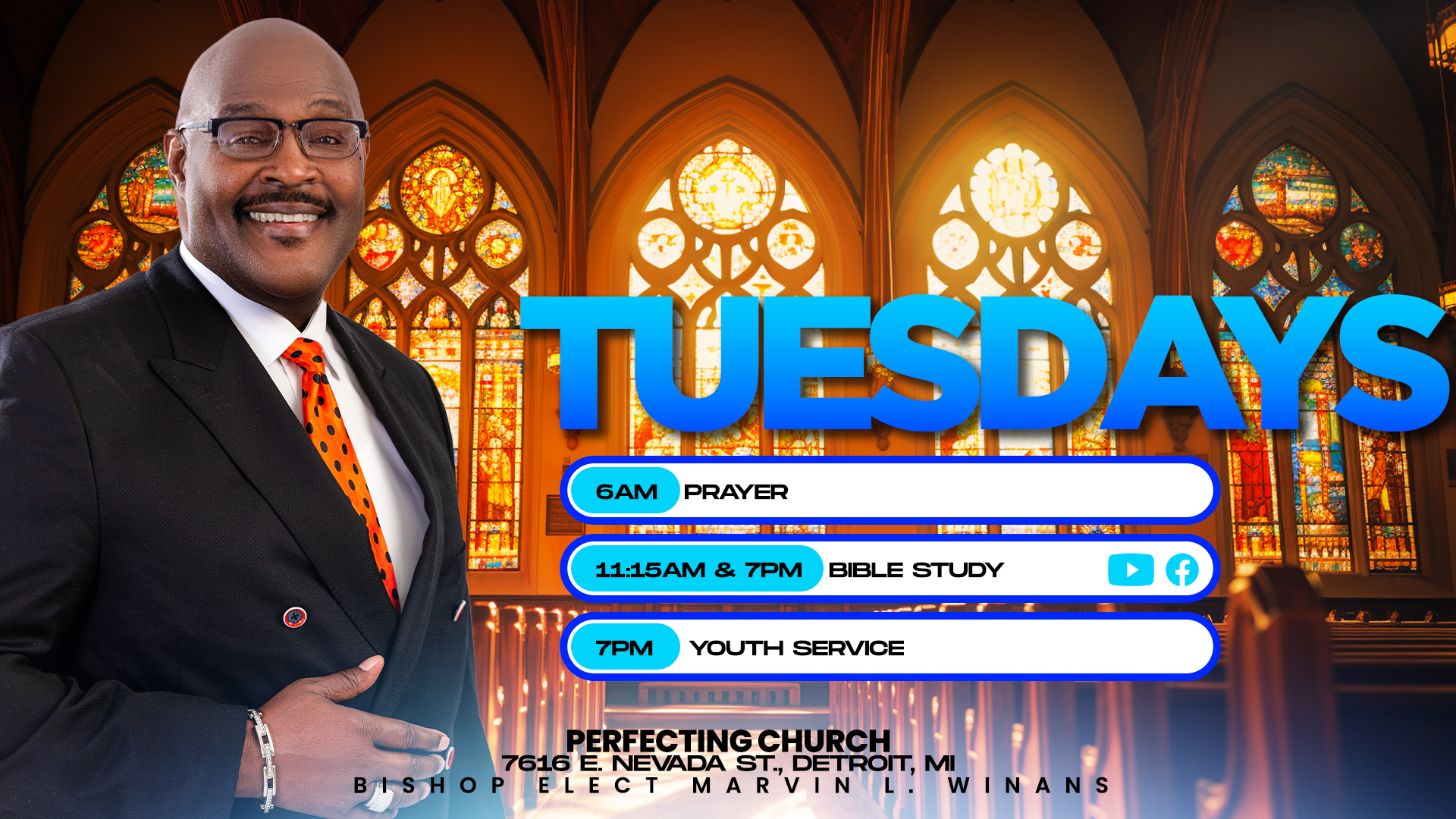 TUESDAYS

6AM PRAYER

11:15AM & 7PM BIBLE STUDY

7PM YOUTH SERVICE

PERFECTING CHURCH
7616 E. NEVADA ST., DETROIT, MI
BISHOP ELECT MARVIN L. WINANS